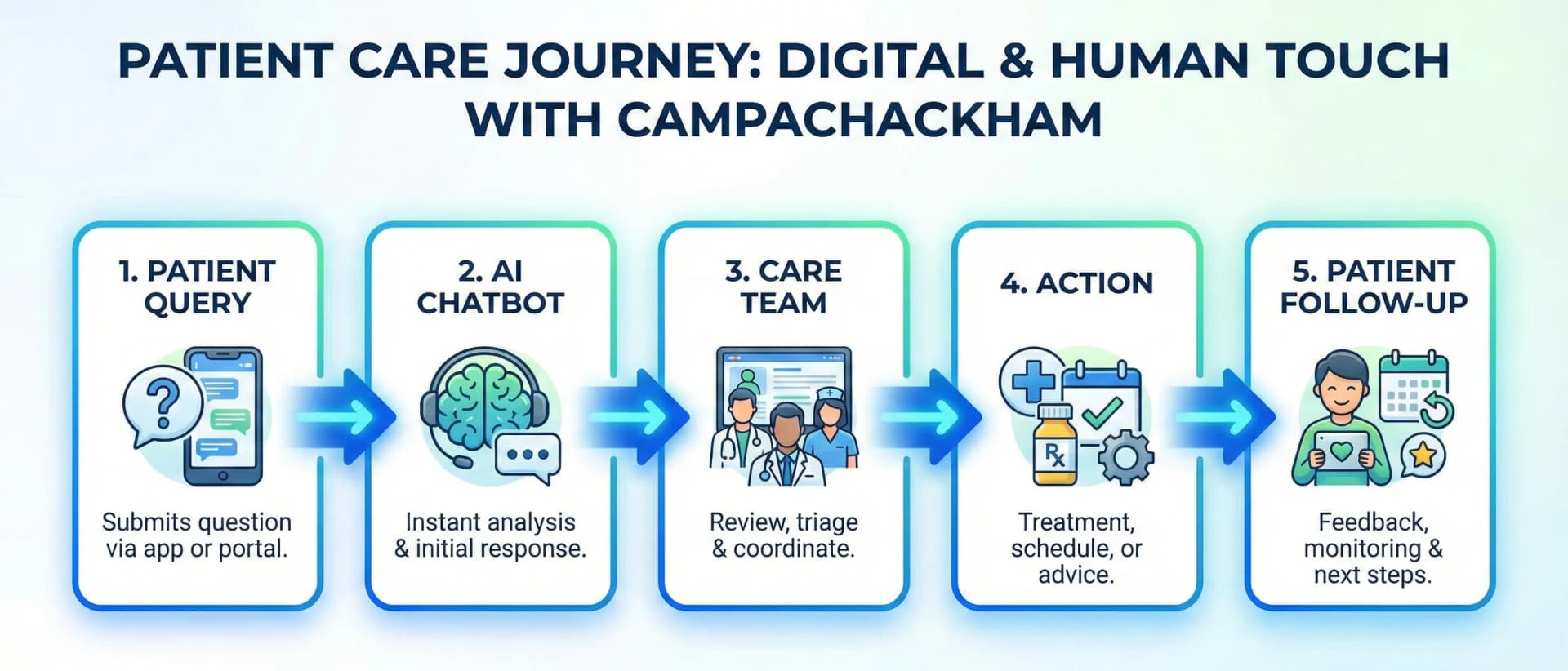 PATIENT CARE JOURNEY: DIGITAL & HUMAN TOUCH WITH CAMPACHACKHAM

1. PATIENT QUERY

Submits question via app or portal.

2. AI CHATBOT

Instant analysis & initial response.

3. CARE TEAM

Review, triage & coordinate.

4. ACTION

Rx

Treatment, schedule, or advice.

5. PATIENT FOLLOW-UP

Feedback, monitoring & next steps.